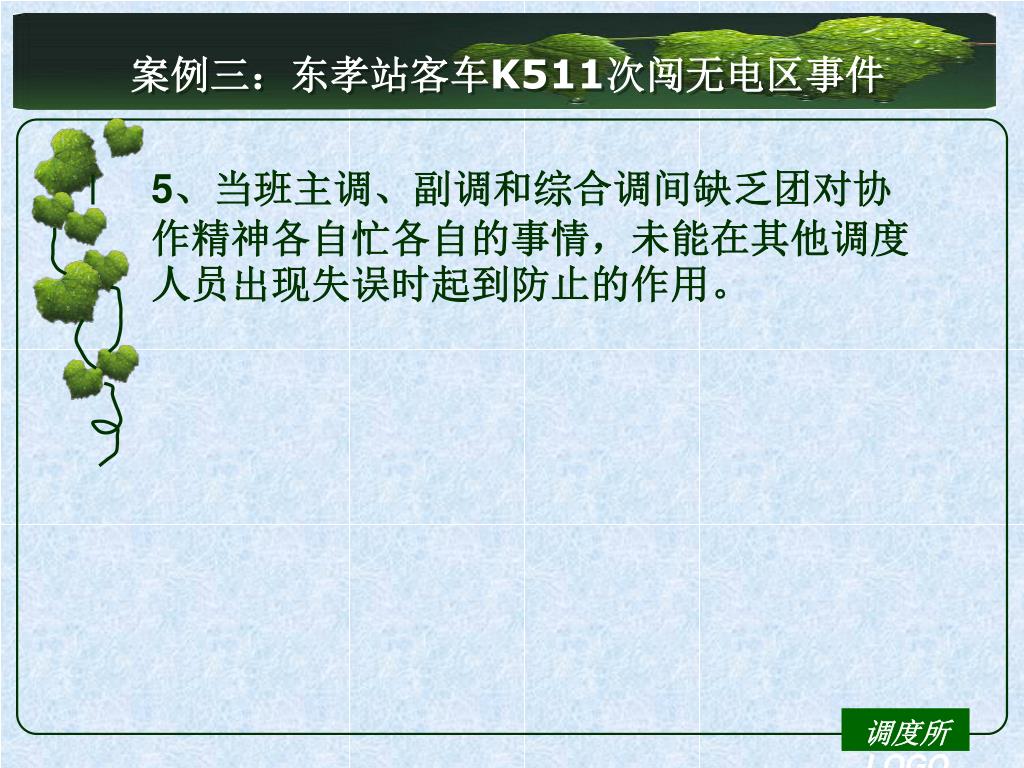 案例三：东孝站客车K511次闯无电区事件

5、当班主调、副调和综合调间缺乏团对协作精神各自忙各自的事情，未能在其他调度人员出现失误时起到防止的作用。

调度所

LOGO